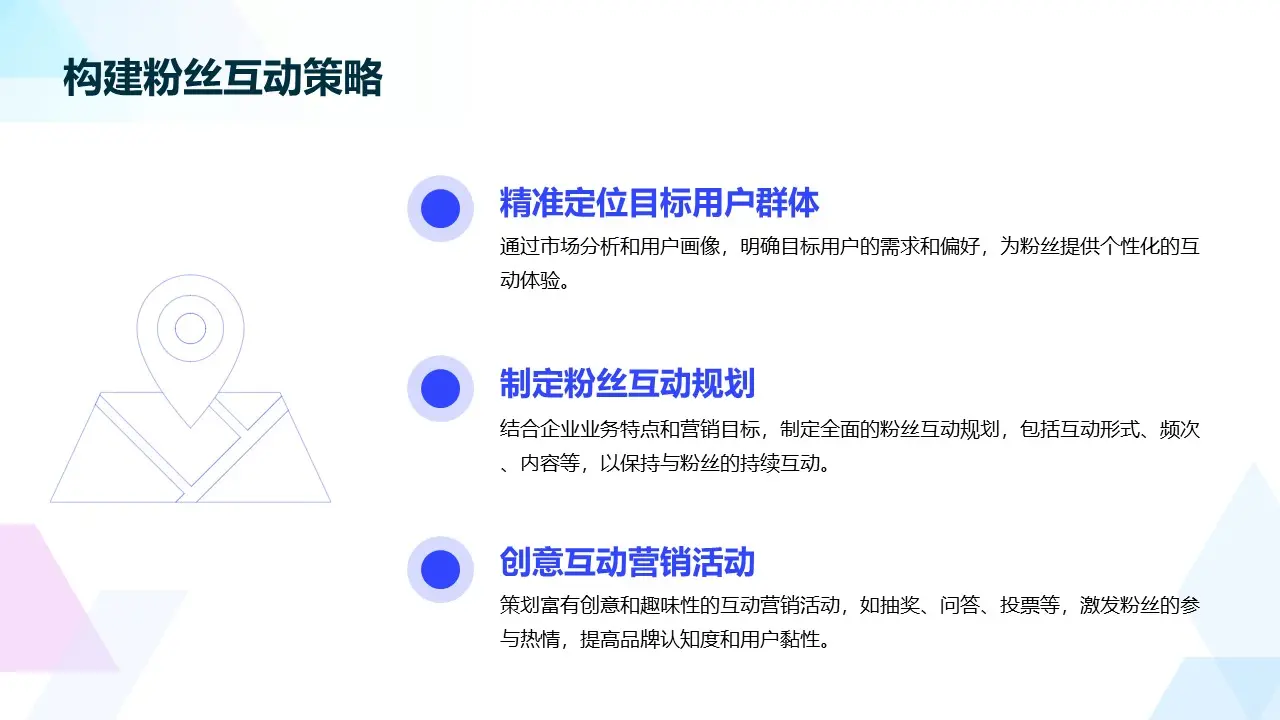 构建粉丝互动策略

精准定位目标用户群体

通过市场分析和用户画像，明确目标用户的需求和偏好，为粉丝提供个性化的互动体验。

制定粉丝互动规划

结合企业业务特点和营销目标，制定全面的粉丝互动规划，包括互动形式、频次、内容等，以保持与粉丝的持续互动。

创意互动营销活动

策划富有创意和趣味性的互动营销活动，如抽奖、问答、投票等，激发粉丝的参与热情，提高品牌认知度和用户黏性。